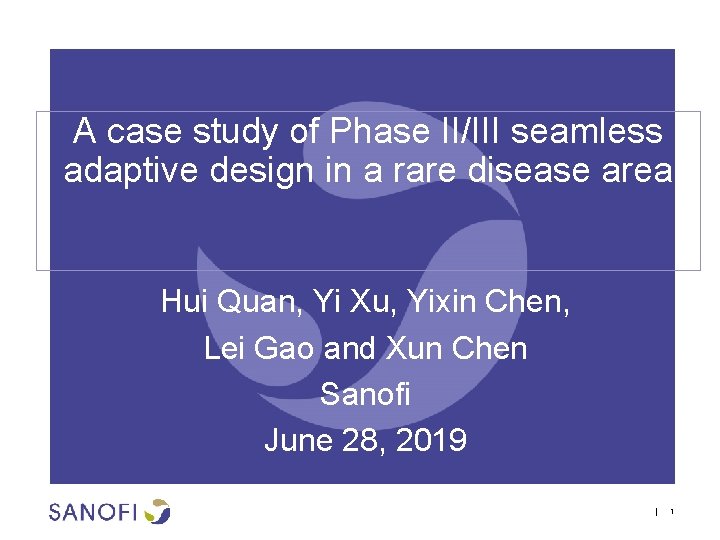 A case study of Phase II/III seamless adaptive design in a rare disease area

Hui Quan, Yi Xu, Yixin Chen,
Lei Gao and Xun Chen
Sanofi
June 28, 2019

SANOFI

| 1